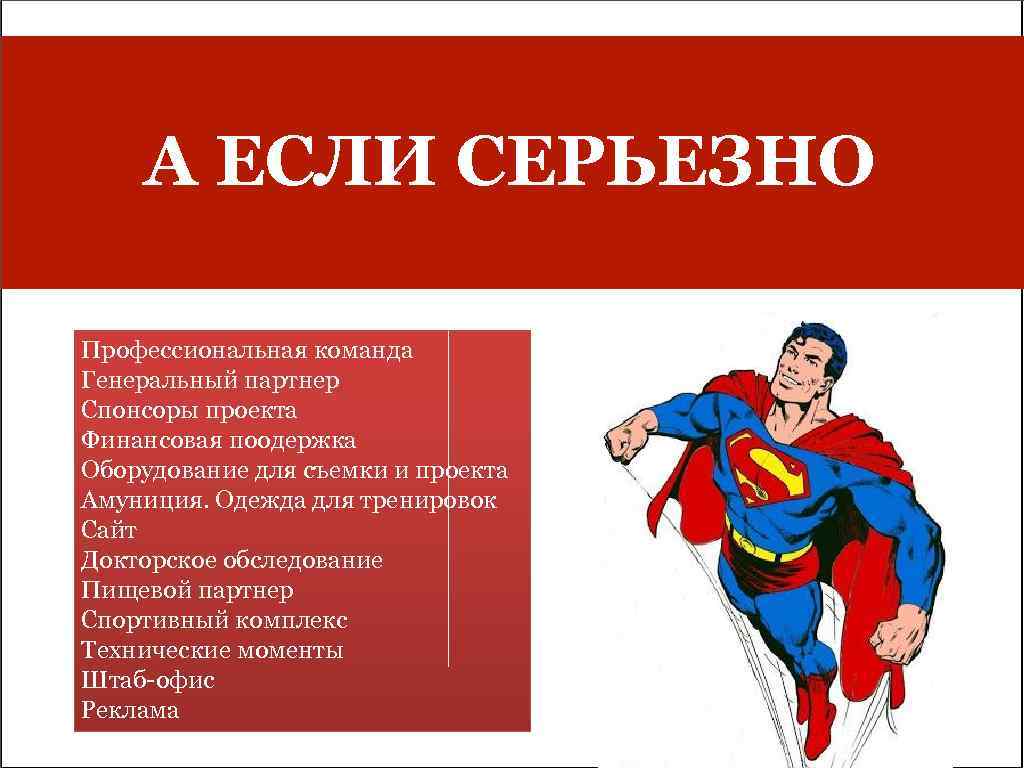 А ЕСЛИ СЕРЬЕЗНО

Профессиональная команда
Генеральный партнер
Спонсоры проекта
Финансовая поодержка
Оборудование для съемки и проекта
Амуниция. Одежда для тренировок
Сайт
Докторское обследование
Пищевой партнер
Спортивный комплекс
Технические моменты
Штаб-офис
Реклама